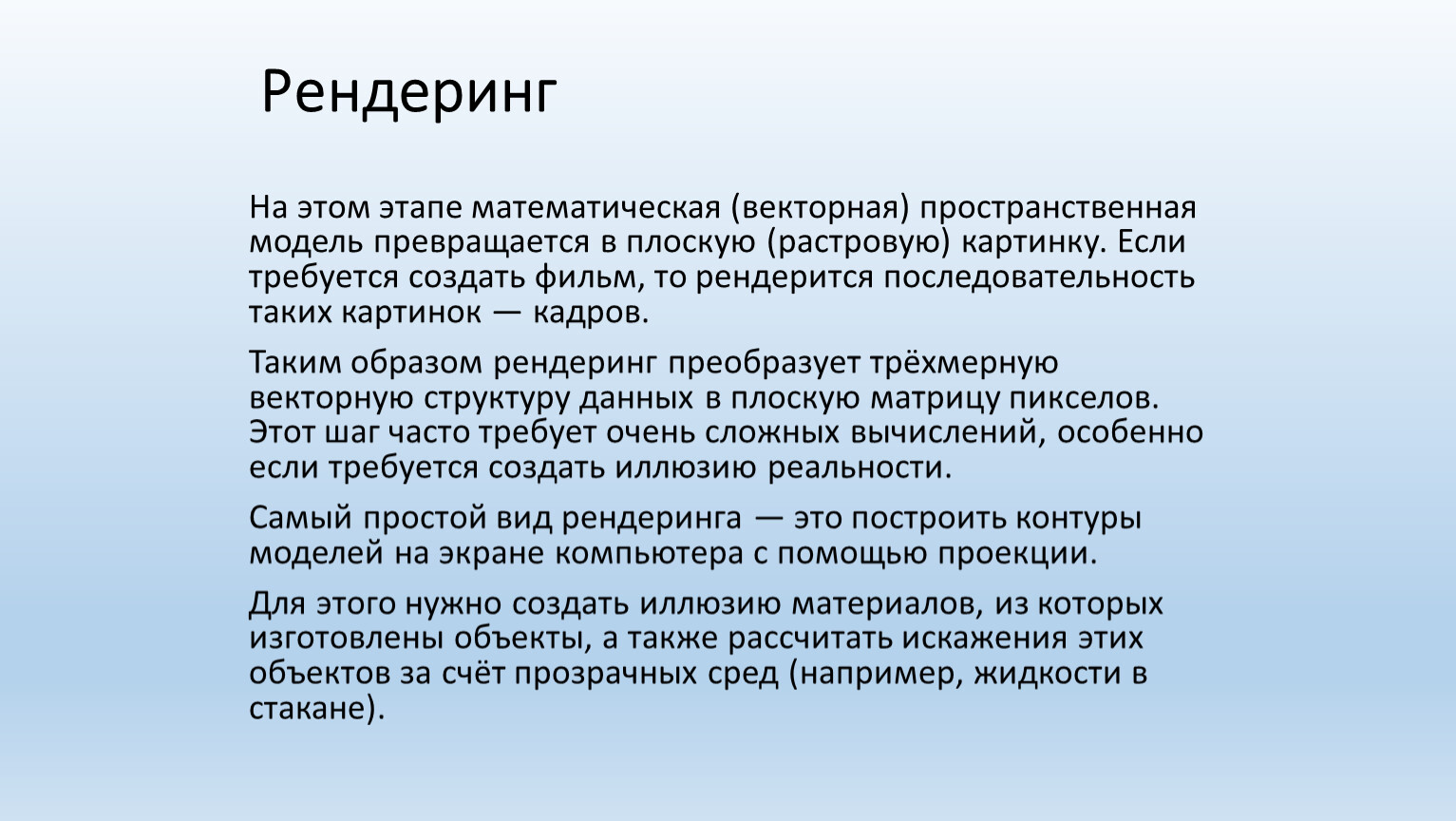 Рендеринг

На этом этапе математическая (векторная) пространственная модель превращается в плоскую (растровую) картинку. Если требуется создать фильм, то рендерится последовательность таких картинок — кадров.

Таким образом рендеринг преобразует трёхмерную векторную структуру данных в плоскую матрицу пикселов. Этот шаг часто требует очень сложных вычислений, особенно если требуется создать иллюзию реальности.

Самый простой вид рендеринга — это построить контуры моделей на экране компьютера с помощью проекции.

Для этого нужно создать иллюзию материалов, из которых изготовлены объекты, а также рассчитать искажения этих объектов за счёт прозрачных сред (например, жидкости в стакане).